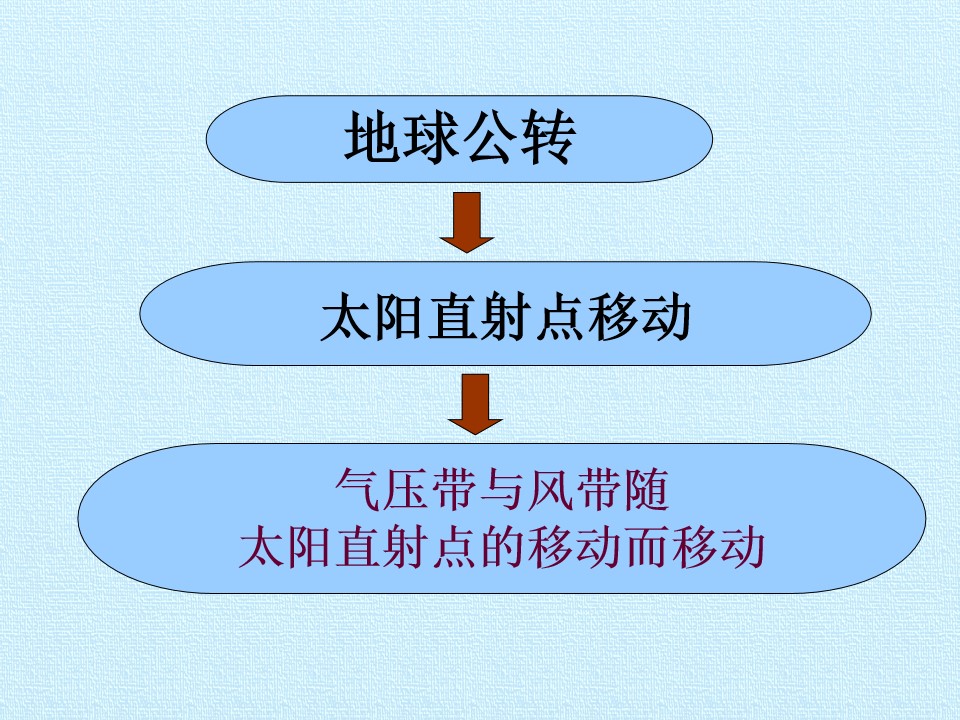 地球公转

太阳直射点移动

气压带与风带随
太阳直射点的移动而移动